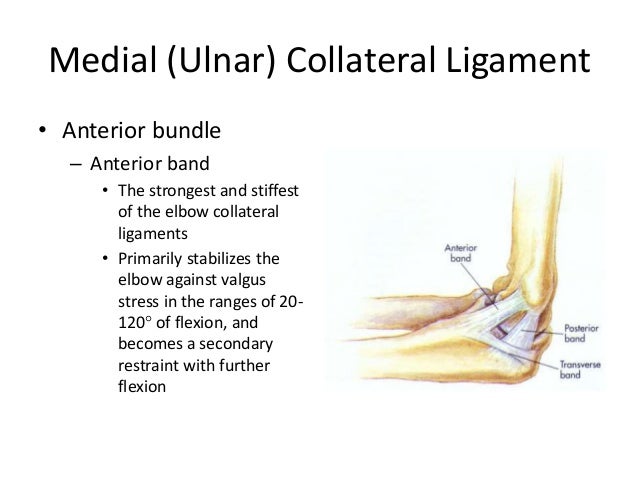 Medial (Ulnar) Collateral Ligament

• Anterior bundle
– Anterior band
• The strongest and stiffest of the elbow collateral ligaments
• Primarily stabilizes the elbow against valgus stress in the ranges of 20-120° of flexion, and becomes a secondary restraint with further flexion

Anterior band

Posterior band

Transverse band